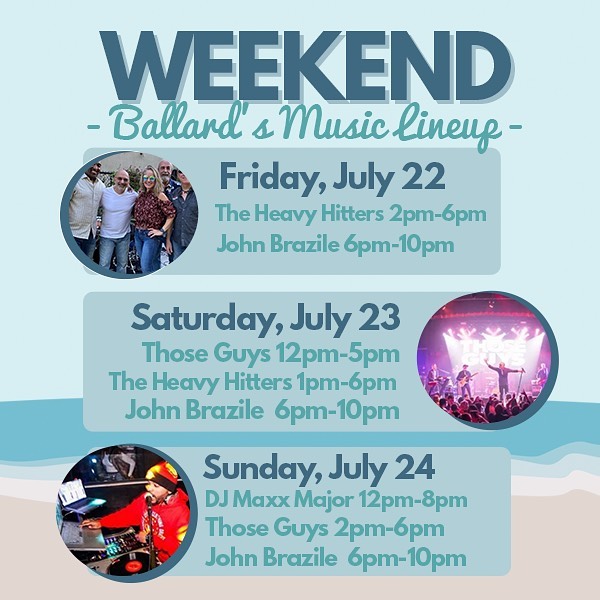 WEEKEND
- Ballard's Music Lineup -

Friday, July 22
The Heavy Hitters 2pm-6pm
John Brazile 6pm-10pm

Saturday, July 23
Those Guys 12pm-5pm
The Heavy Hitters 1pm-6pm
John Brazile 6pm-10pm

THOSE GUYS

Sunday, July 24
DJ Maxx Major 12pm-8pm
Those Guys 2pm-6pm
John Brazile 6pm-10pm